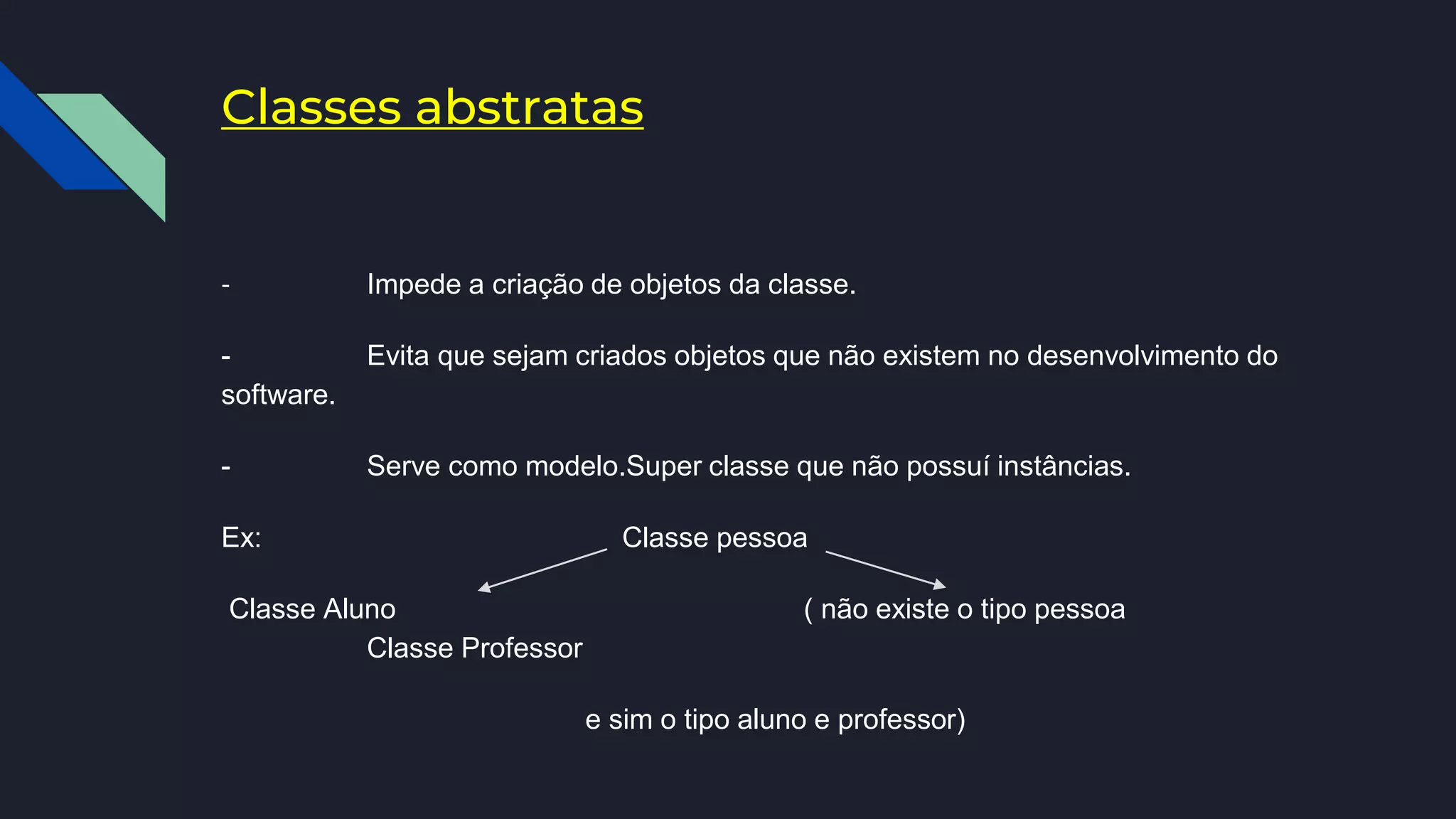 Classes abstratas

- Impede a criação de objetos da classe.

- Evita que sejam criados objetos que não existem no desenvolvimento do software.

- Serve como modelo.Super classe que não possuí instâncias.

Ex: Classe pessoa

Classe Aluno ( não existe o tipo pessoa

Classe Professor

e sim o tipo aluno e professor)